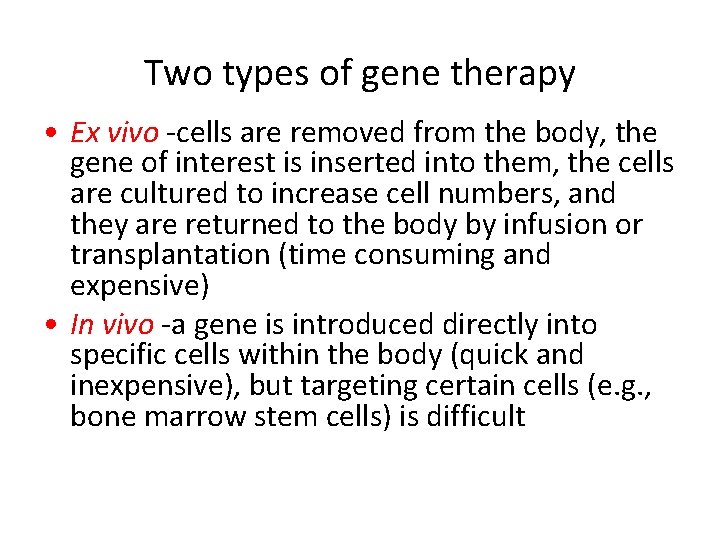 Two types of gene therapy

• Ex vivo -cells are removed from the body, the gene of interest is inserted into them, the cells are cultured to increase cell numbers, and they are returned to the body by infusion or transplantation (time consuming and expensive)

• In vivo -a gene is introduced directly into specific cells within the body (quick and inexpensive), but targeting certain cells (e.g., bone marrow stem cells) is difficult